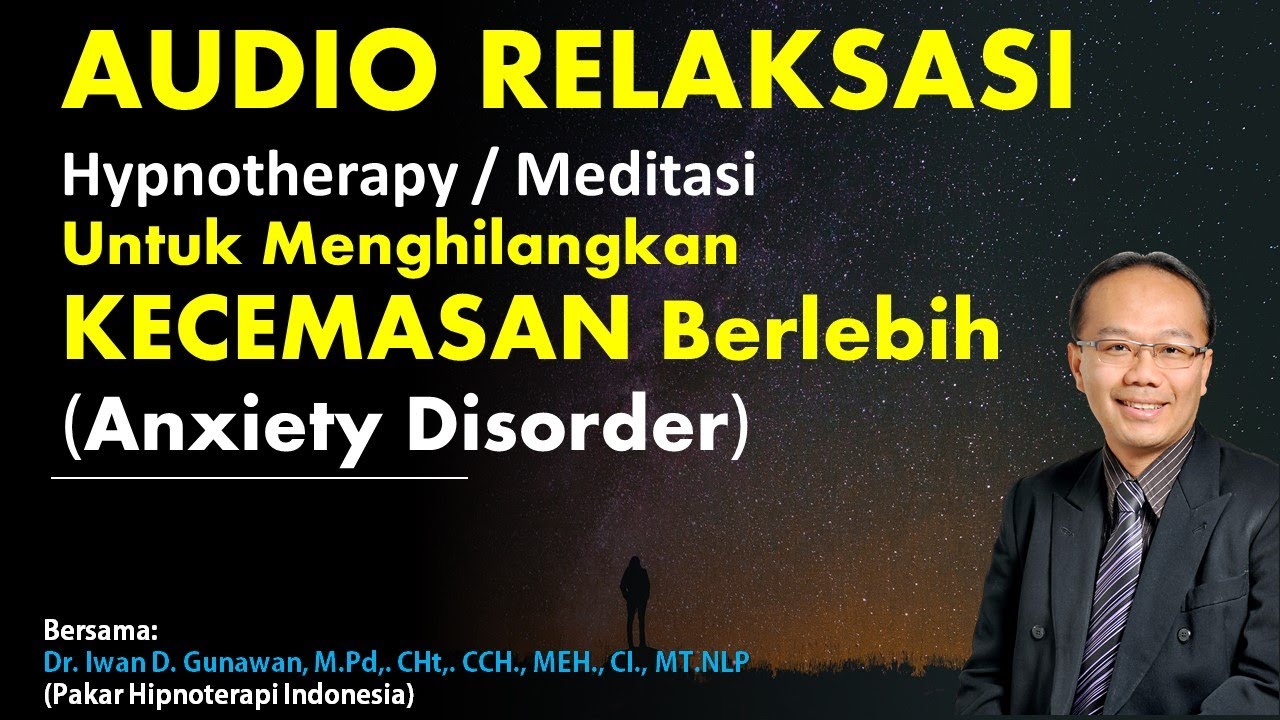 AUDIO RELAKSASI
Hypnotherapy / Meditasi
Untuk Menghilangkan
KECEMASAN Berlebih
(Anxiety Disorder)

Bersama:
Dr. Iwan D. Gunawan, M.Pd,. CHt,. CCH., MEH., CI., MT.NLP
(Pakar Hipnoterapi Indonesia)